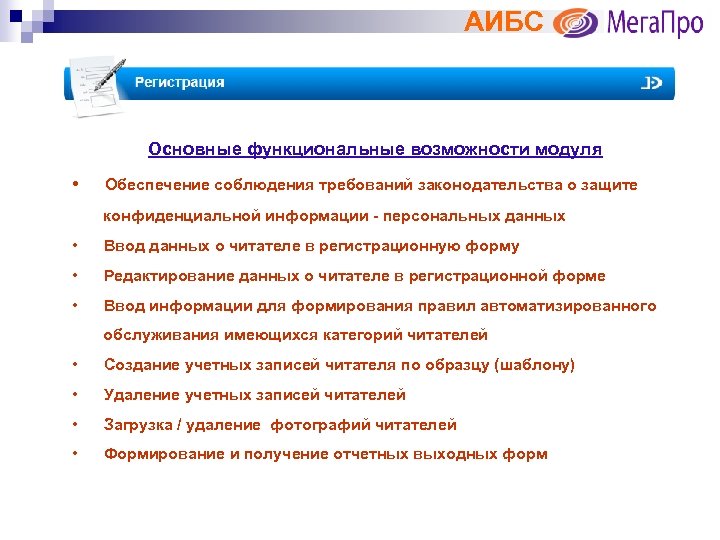 АИБС МегаПро

Регистрация

Основные функциональные возможности модуля

• Обеспечение соблюдения требований законодательства о защите конфиденциальной информации - персональных данных
• Ввод данных о читателе в регистрационную форму
• Редактирование данных о читателе в регистрационной форме
• Ввод информации для формирования правил автоматизированного обслуживания имеющихся категорий читателей
• Создание учетных записей читателя по образцу (шаблону)
• Удаление учетных записей читателей
• Загрузка / удаление фотографий читателей
• Формирование и получение отчетных выходных форм